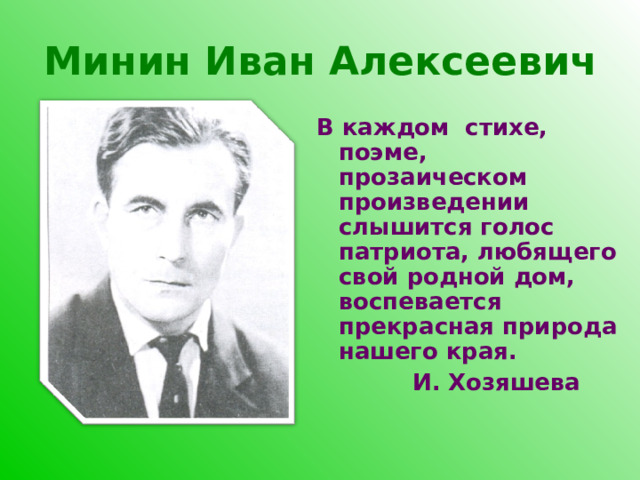 Минин Иван Алексеевич

В каждом стихе, поэме, прозаическом произведении слышится голос патриота, любящего свой родной дом, воспевается прекрасная природа нашего края.

И. Хозяшева